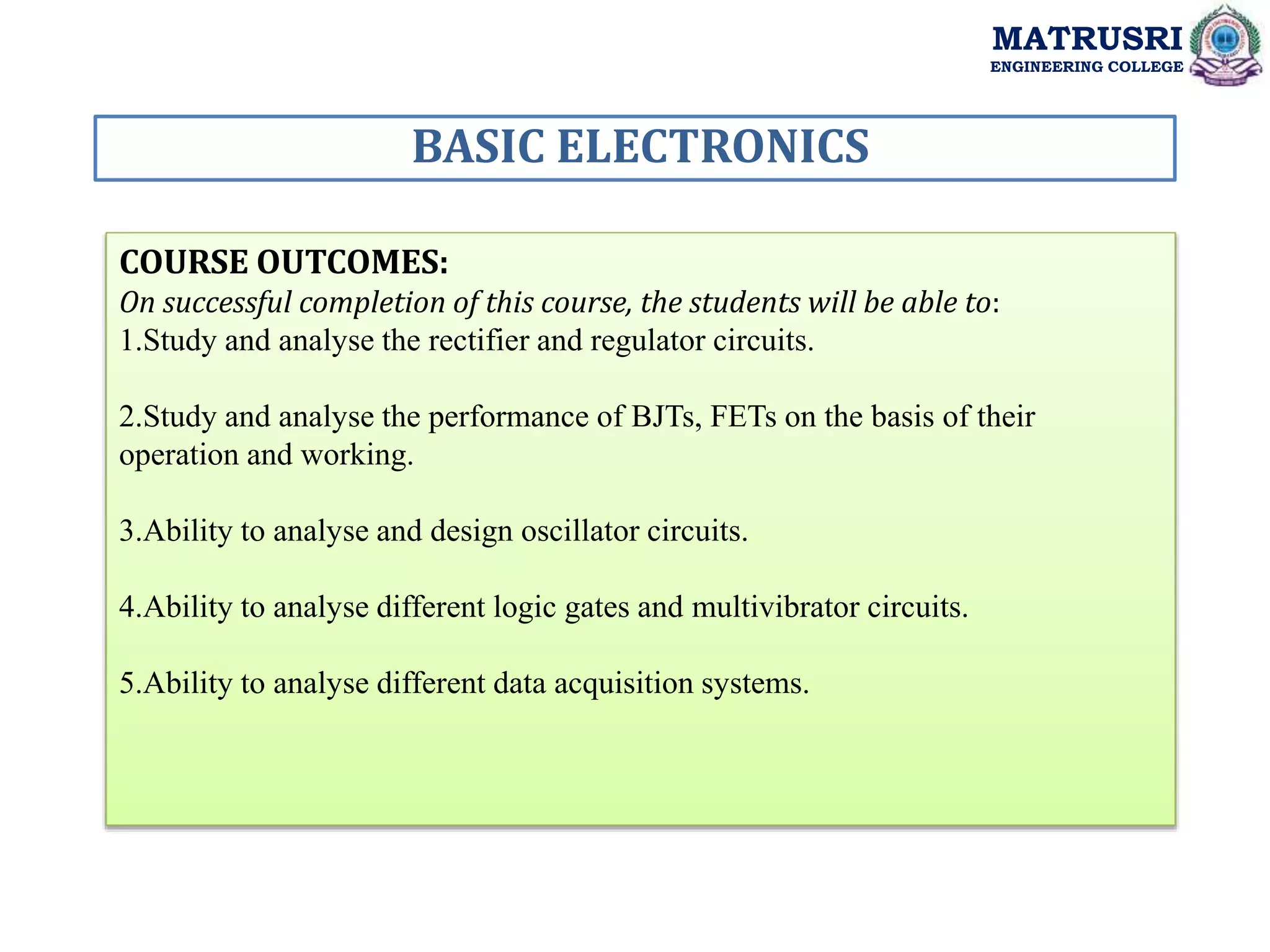 MATRUSRI
ENGINEERING COLLEGE

BASIC ELECTRONICS

COURSE OUTCOMES:
On successful completion of this course, the students will be able to:
1.Study and analyse the rectifier and regulator circuits.

2.Study and analyse the performance of BJTs, FETs on the basis of their operation and working.

3.Ability to analyse and design oscillator circuits.

4.Ability to analyse different logic gates and multivibrator circuits.

5.Ability to analyse different data acquisition systems.